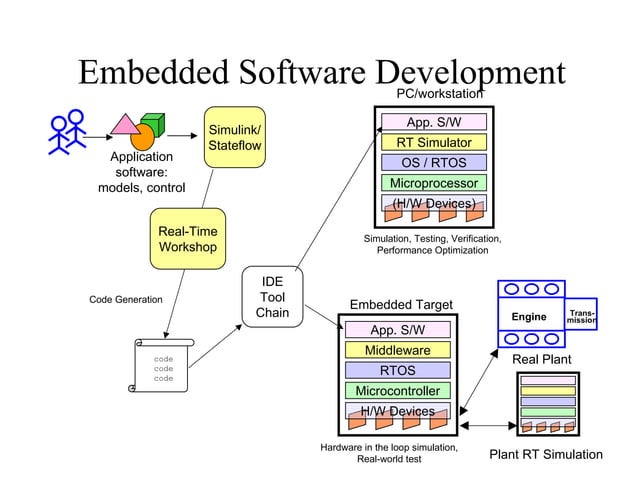 Embedded Software Development

Application software: models, control

Simulink/ Stateflow

Real-Time Workshop

Code Generation

code
code
code

IDE Tool Chain

PC/workstation

App. S/W

RT Simulator

OS / RTOS

Microprocessor

(H/W Devices)

Simulation, Testing, Verification, Performance Optimization

Embedded Target

App. S/W

Middleware

RTOS

Microcontroller

H/W Devices

Hardware in the loop simulation, Real-world test

Engine

Trans-mission

Real Plant

Plant RT Simulation